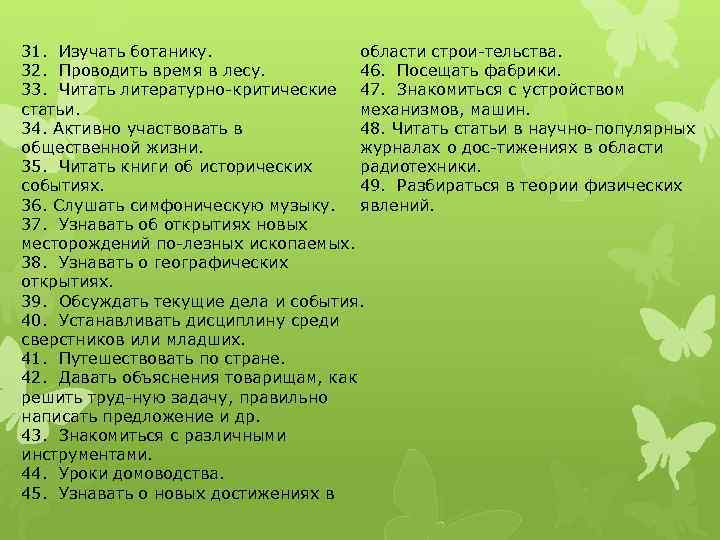 31. Изучать ботанику.
32. Проводить время в лесу.
33. Читать литературно-критические статьи.
34. Активно участвовать в общественной жизни.
35. Читать книги об исторических событиях.
36. Слушать симфоническую музыку.
37. Узнавать об открытиях новых месторождений по-лезных ископаемых.
38. Узнавать о географических открытиях.
39. Обсуждать текущие дела и события.
40. Устанавливать дисциплину среди сверстников или младших.
41. Путешествовать по стране.
42. Давать объяснения товарищам, как решить труд-ную задачу, правильно написать предложение и др.
43. Знакомиться с различными инструментами.
44. Уроки домоводства.
45. Узнавать о новых достижениях в области строи-тельства.
46. Посещать фабрики.
47. Знакомиться с устройством механизмов, машин.
48. Читать статьи в научно-популярных журналах о дос-тижениях в области радиотехники.
49. Разбираться в теории физических явлений.